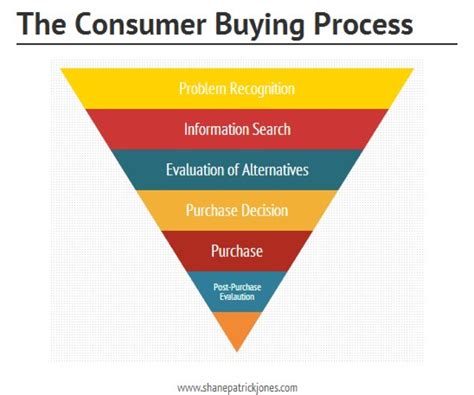 The Consumer Buying Process

Problem Recognition

Information Search

Evaluation of Alternatives

Purchase Decision

Purchase

Post-Purchase Evalaution

www.shanepatrickjones.com